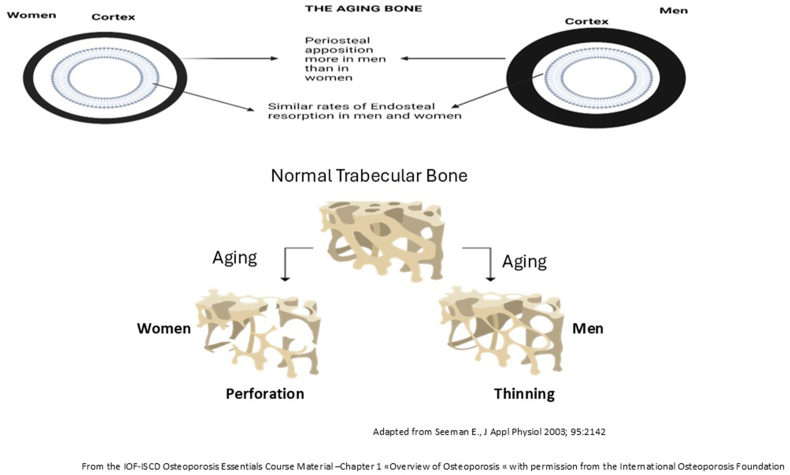 Women Cortex

THE AGING BONE

Cortex Men

Periosteal apposition more in men than in women

Similar rates of Endosteal resorption in men and women

Normal Trabecular Bone

Aging

Aging

Women

Men

Perforation

Thinning

Adapted from Seeman E., J Appl Physiol 2003; 95:2142

From the IOF-ISCD Osteoporosis Essentials Course Material –Chapter 1 «Overview of Osteoporosis « with permission from the International Osteoporosis Foundation